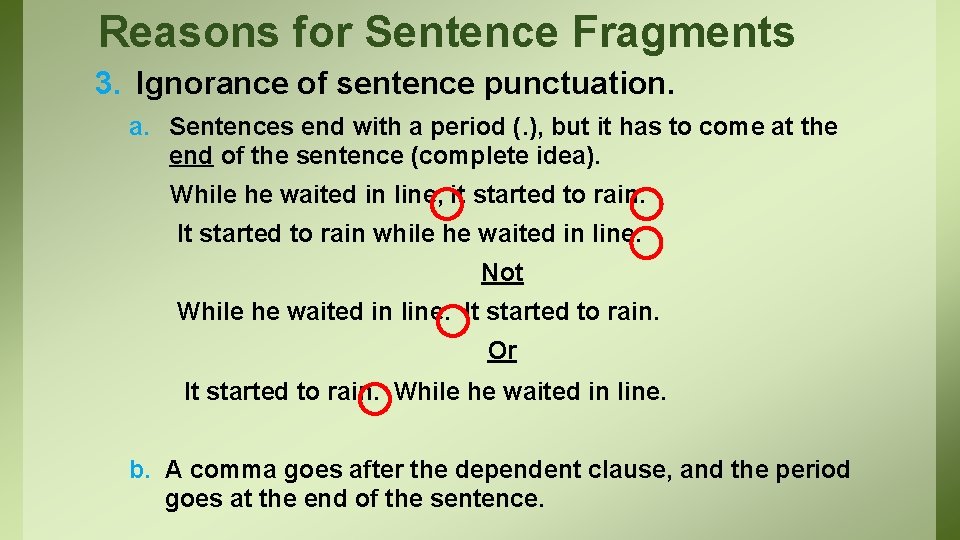 Reasons for Sentence Fragments

3. Ignorance of sentence punctuation.

a. Sentences end with a period (.), but it has to come at the end of the sentence (complete idea).

While he waited in line, it started to rain.

It started to rain while he waited in line.

Not

While he waited in line. It started to rain.

Or

It started to rain. While he waited in line.

b. A comma goes after the dependent clause, and the period goes at the end of the sentence.